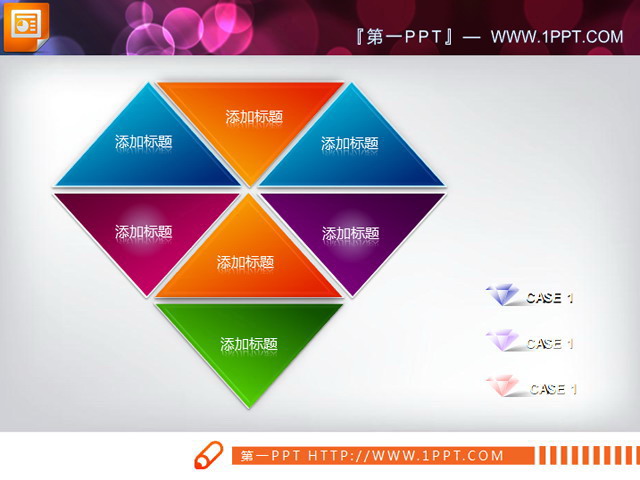 『第一PPT』— WWW.1PPT.COM

添加标题

添加标题

添加标题

添加标题

添加标题

添加标题

添加标题

CASE 1

CASE 1

CASE 1

第一PPT HTTP://WWW.1PPT.COM